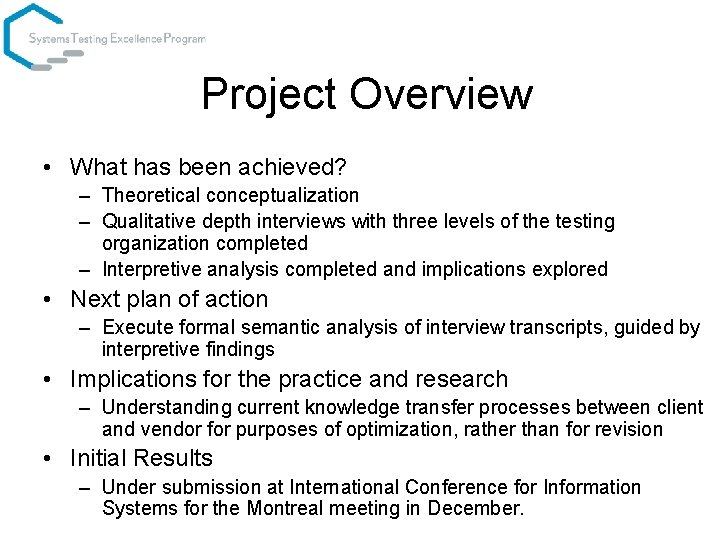 Systems Testing Excellence Program

Project Overview

• What has been achieved?
– Theoretical conceptualization
– Qualitative depth interviews with three levels of the testing organization completed
– Interpretive analysis completed and implications explored

• Next plan of action
– Execute formal semantic analysis of interview transcripts, guided by interpretive findings

• Implications for the practice and research
– Understanding current knowledge transfer processes between client and vendor for purposes of optimization, rather than for revision

• Initial Results
– Under submission at International Conference for Information Systems for the Montreal meeting in December.